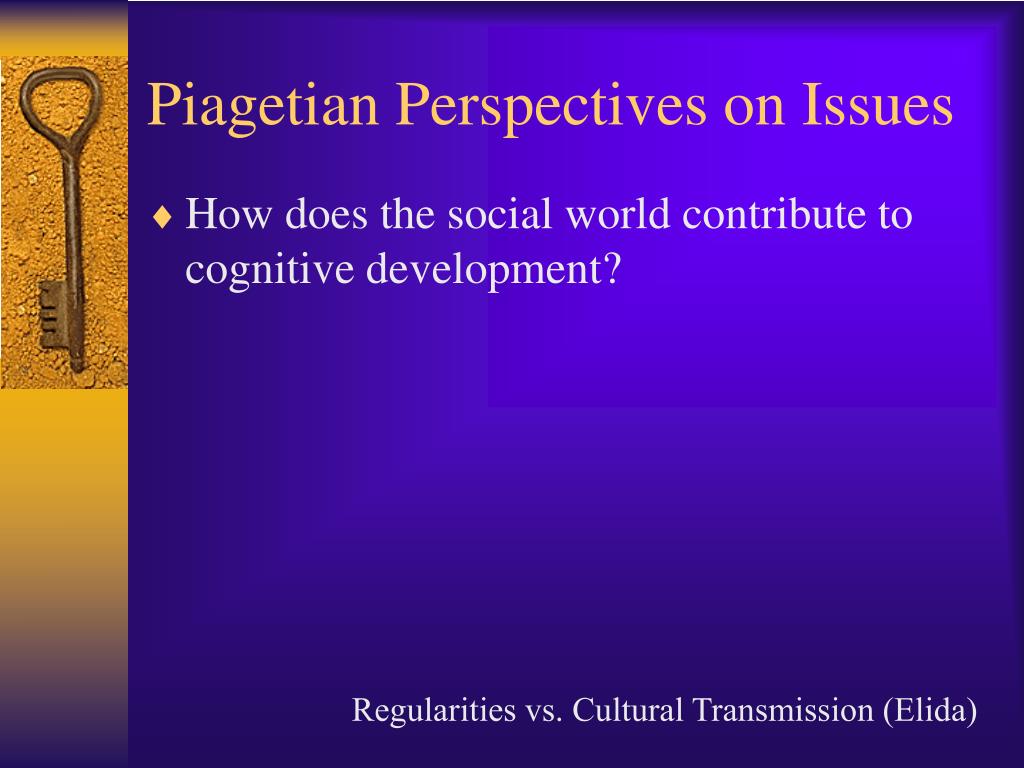 Piagetian Perspectives on Issues

♦ How does the social world contribute to cognitive development?

Regularities vs. Cultural Transmission (Elida)